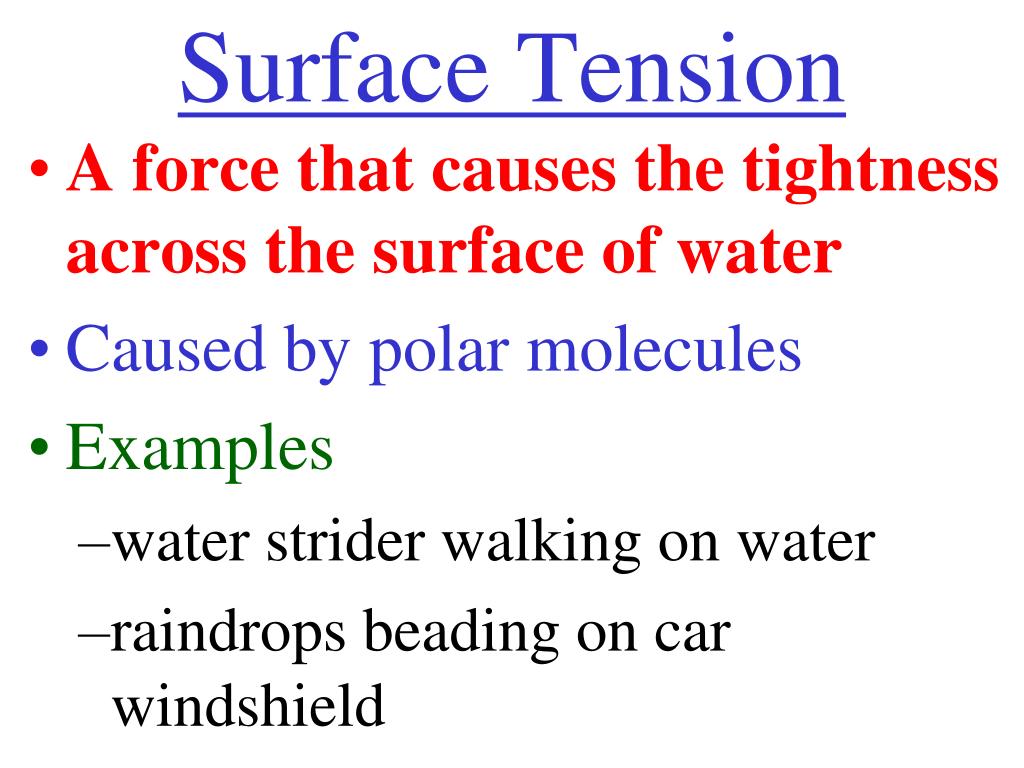 Surface Tension

• A force that causes the tightness across the surface of water

• Caused by polar molecules

• Examples

–water strider walking on water

–raindrops beading on car windshield